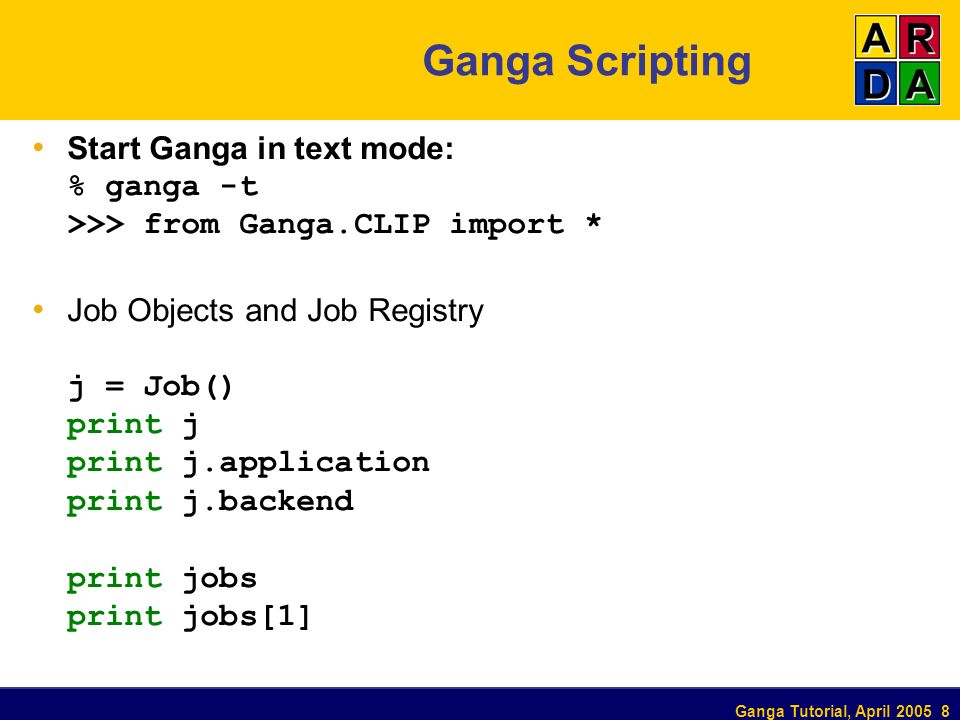 Ganga Scripting

A R
D A

• Start Ganga in text mode:
% ganga -t
>>> from Ganga.CLIP import *

• Job Objects and Job Registry

j = Job()
print j
print j.application
print j.backend

print jobs
print jobs[1]

Ganga Tutorial, April 2005 8